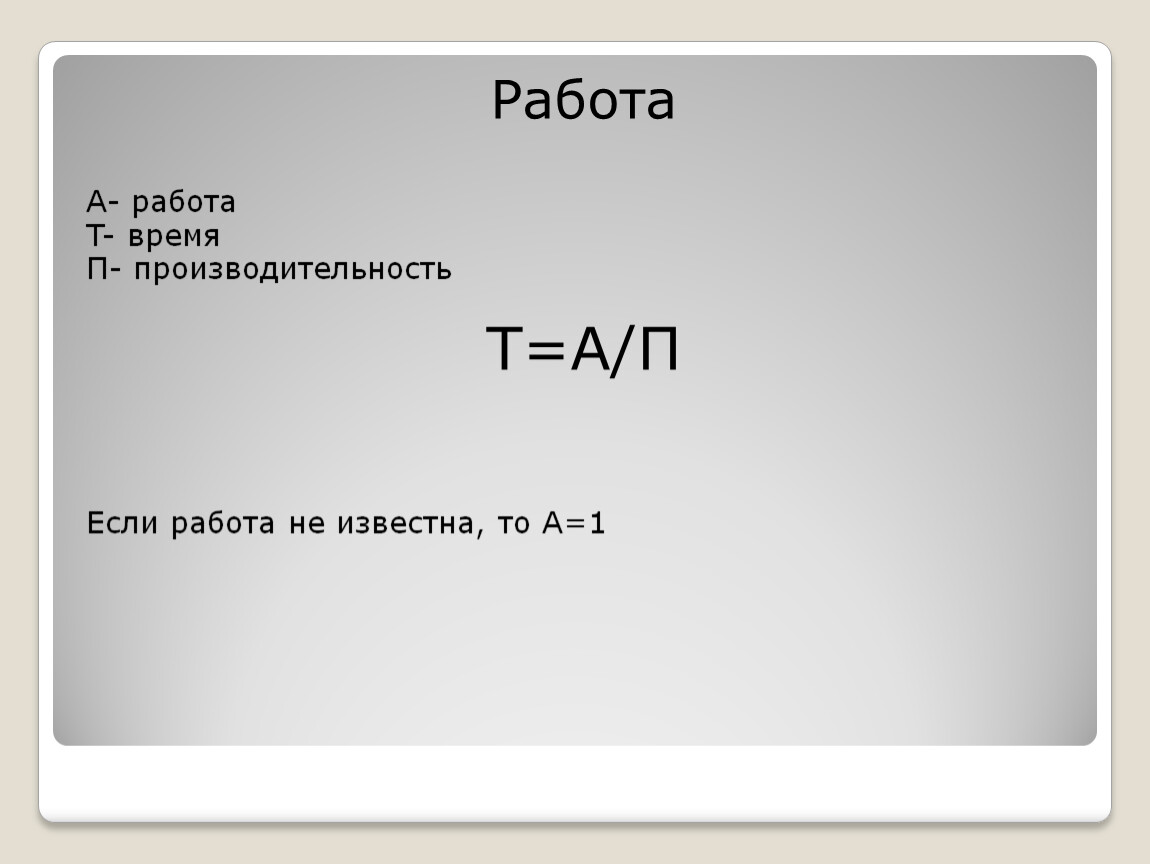 Работа

А- работа
Т- время
П- производительность

Т=А/П

Если работа не известна, то А=1